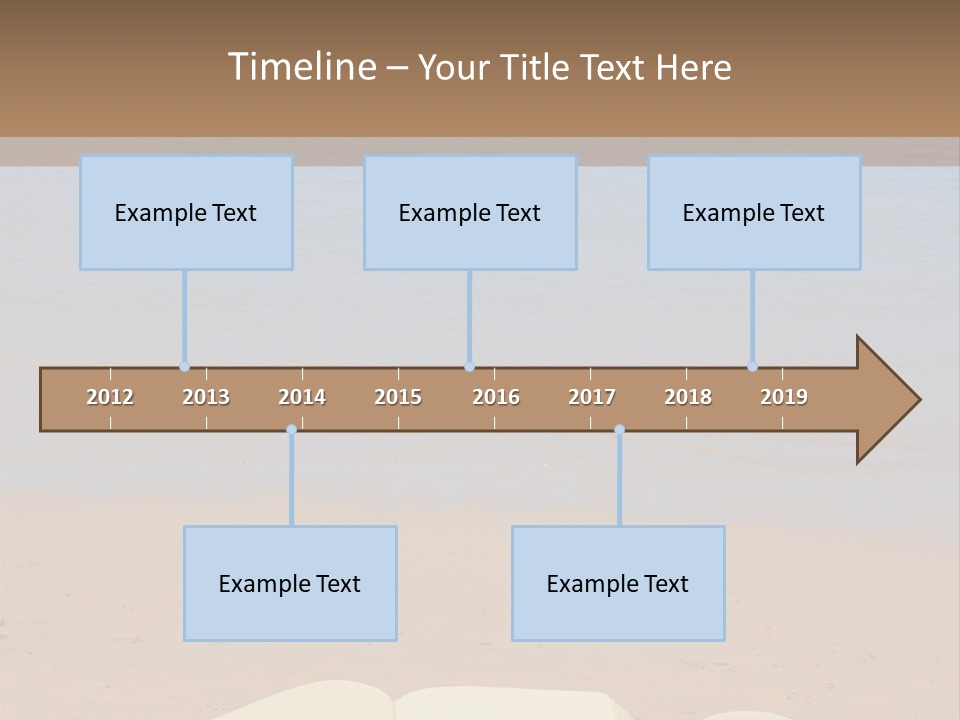 Timeline – Your Title Text Here

Example Text

Example Text

Example Text

2012 2013 2014 2015 2016 2017 2018 2019

Example Text

Example Text